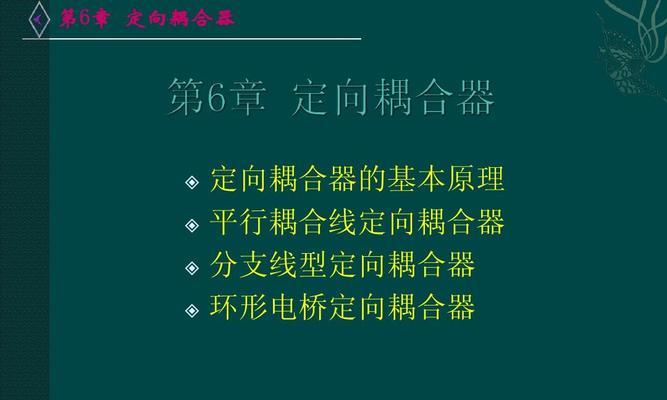 第6章 定向耦合器

第6章 定向耦合器

◈ 定向耦合器的基本原理
◈ 平行耦合线定向耦合器
◈ 分支线型定向耦合器
◈ 环形电桥定向耦合器